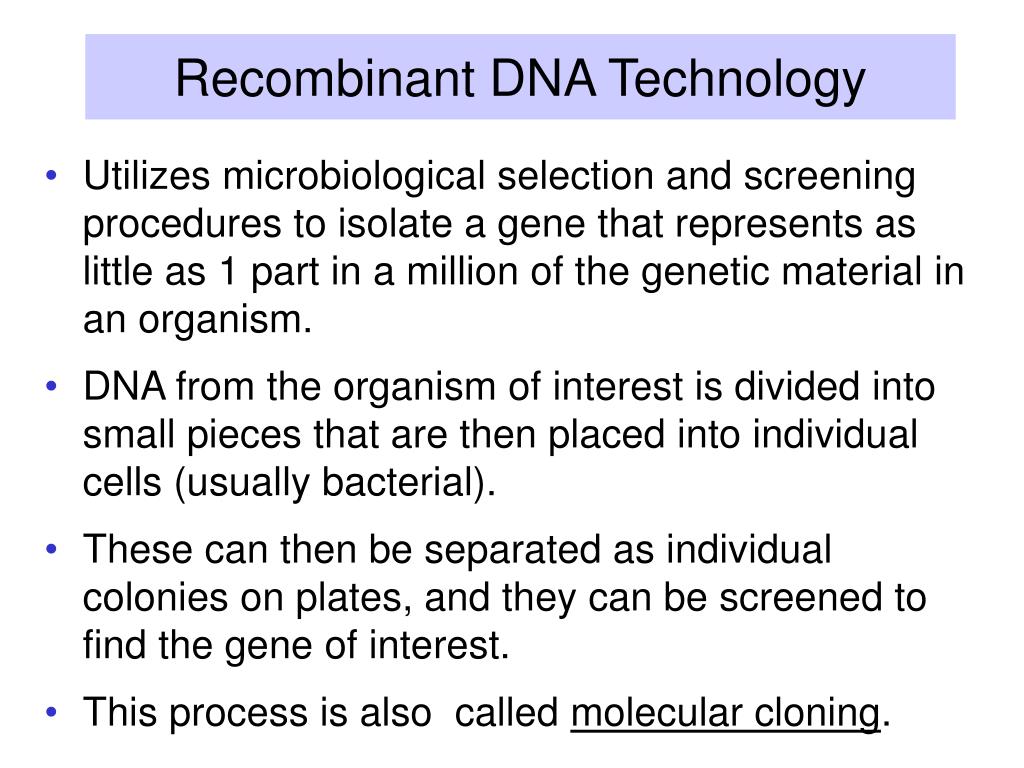 Recombinant DNA Technology

• Utilizes microbiological selection and screening procedures to isolate a gene that represents as little as 1 part in a million of the genetic material in an organism.

• DNA from the organism of interest is divided into small pieces that are then placed into individual cells (usually bacterial).

• These can then be separated as individual colonies on plates, and they can be screened to find the gene of interest.

• This process is also called molecular cloning.